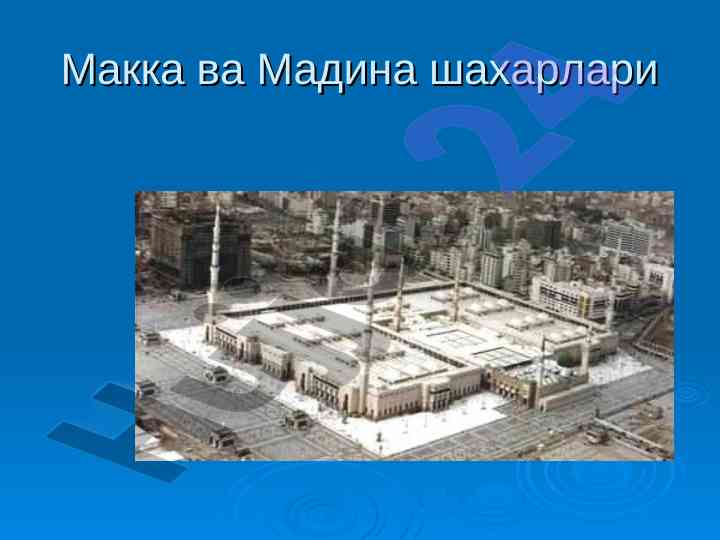 Макка ва Мадина шахарлари